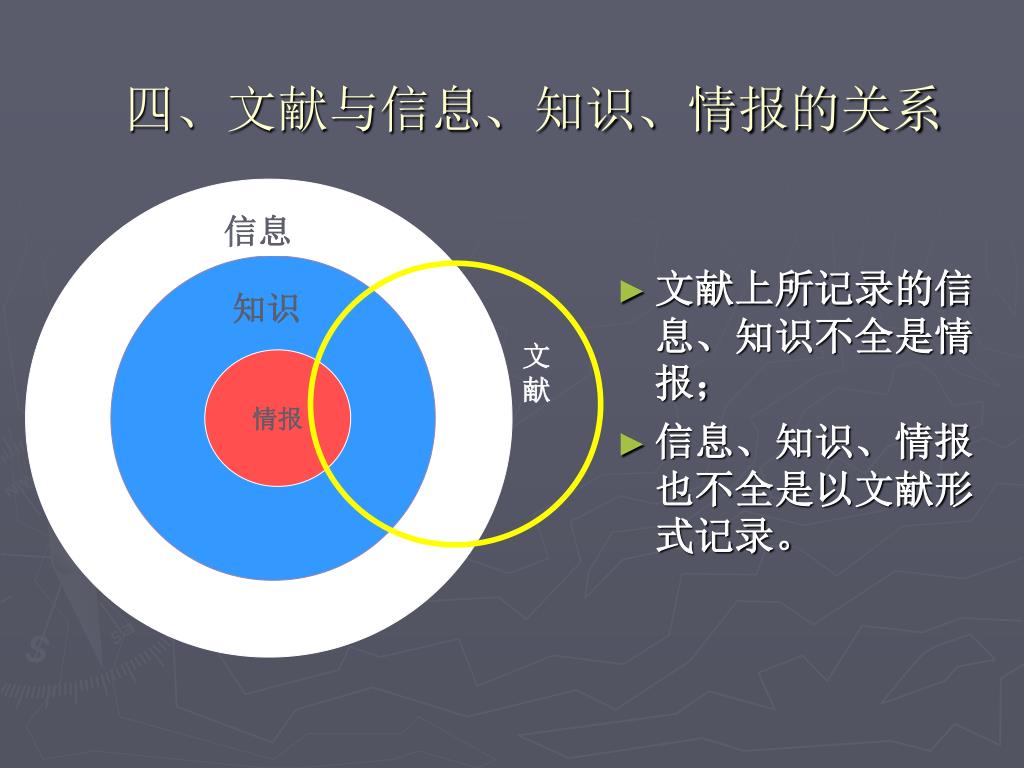 四、文献与信息、知识、情报的关系

信息

知识

情报

文献

► 文献上所记录的信息、知识不全是情报；

► 信息、知识、情报也不全是以文献形式记录。